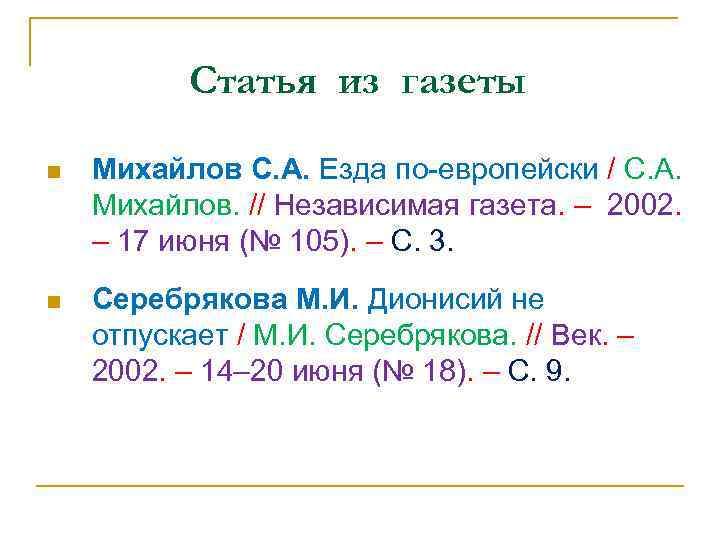 Статья из газеты

Михайлов С.А. Езда по-европейски / С.А. Михайлов. // Независимая газета. – 2002. – 17 июня (№ 105). – С. 3.

Серебрякова М.И. Дионисий не отпускает / М.И. Серебрякова. // Век. – 2002. – 14–20 июня (№ 18). – С. 9.